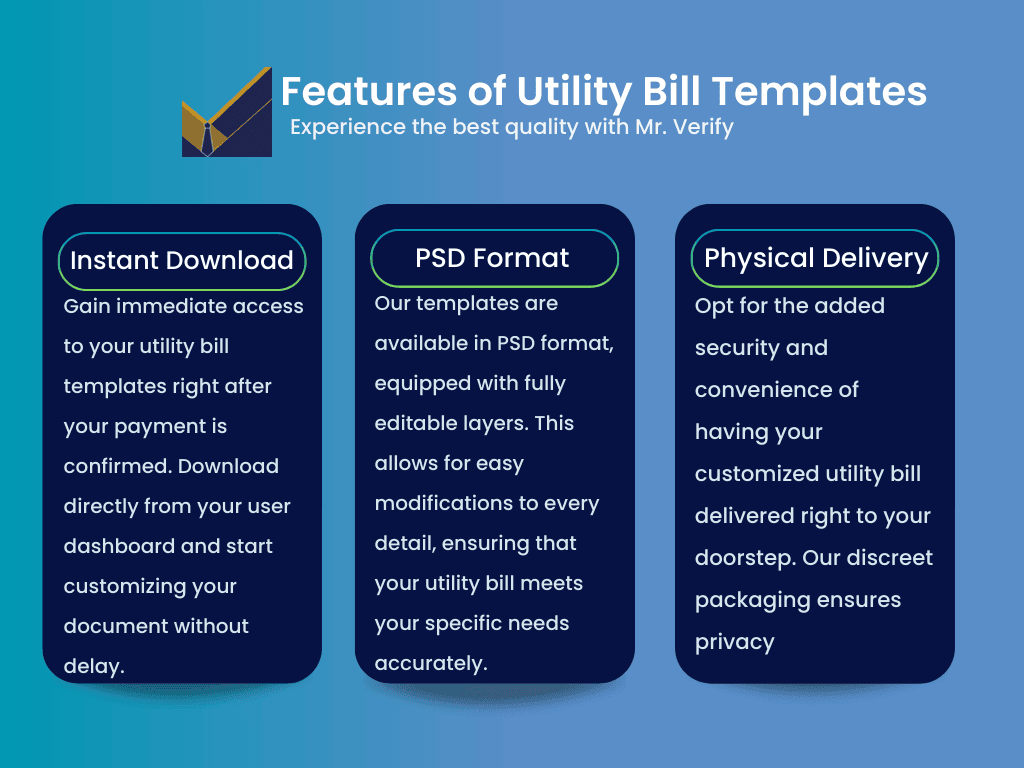 Features of Utility Bill Templates
Experience the best quality with Mr. Verify

Instant Download

Gain immediate access to your utility bill templates right after your payment is confirmed. Download directly from your user dashboard and start customizing your document without delay.

PSD Format

Our templates are available in PSD format, equipped with fully editable layers. This allows for easy modifications to every detail, ensuring that your utility bill meets your specific needs accurately.

Physical Delivery

Opt for the added security and convenience of having your customized utility bill delivered right to your doorstep. Our discreet packaging ensures privacy